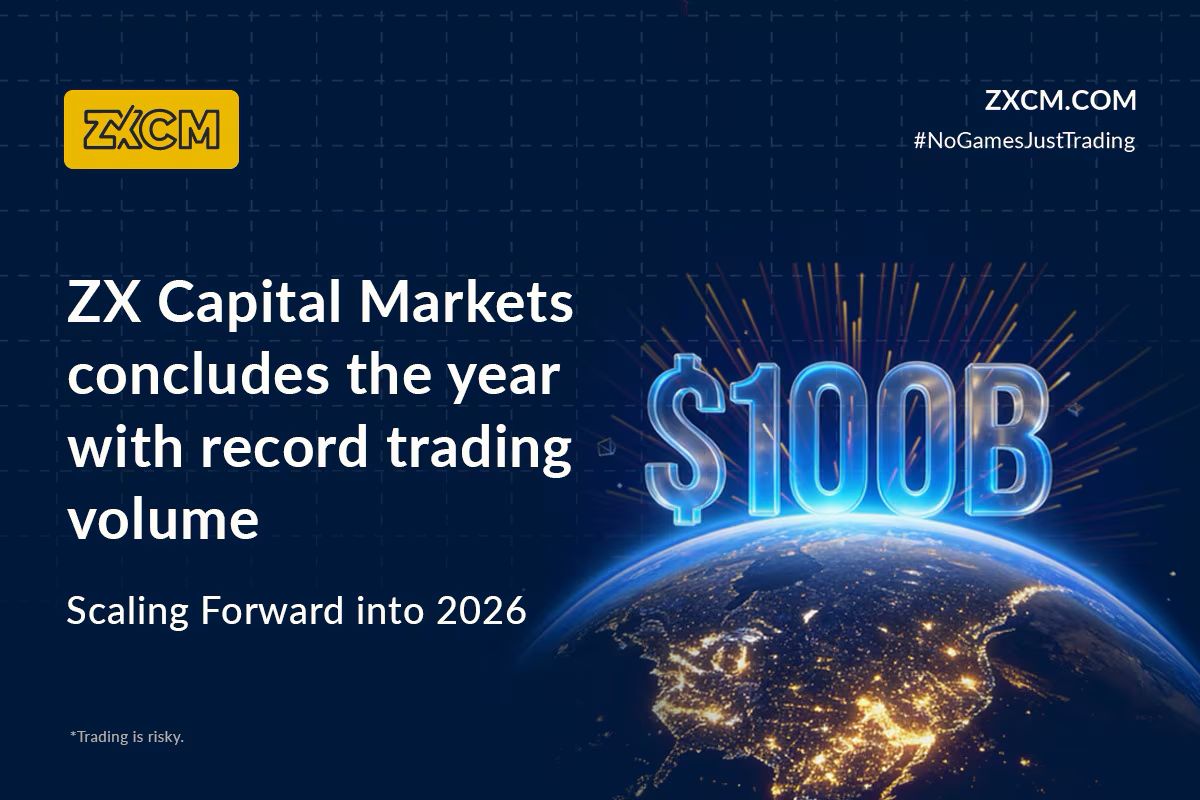 ZXCM

ZXCM.COM
#NoGamesJustTrading

ZX Capital Markets concludes the year with record trading volume

Scaling Forward into 2026

$100B

*Trading is risky.